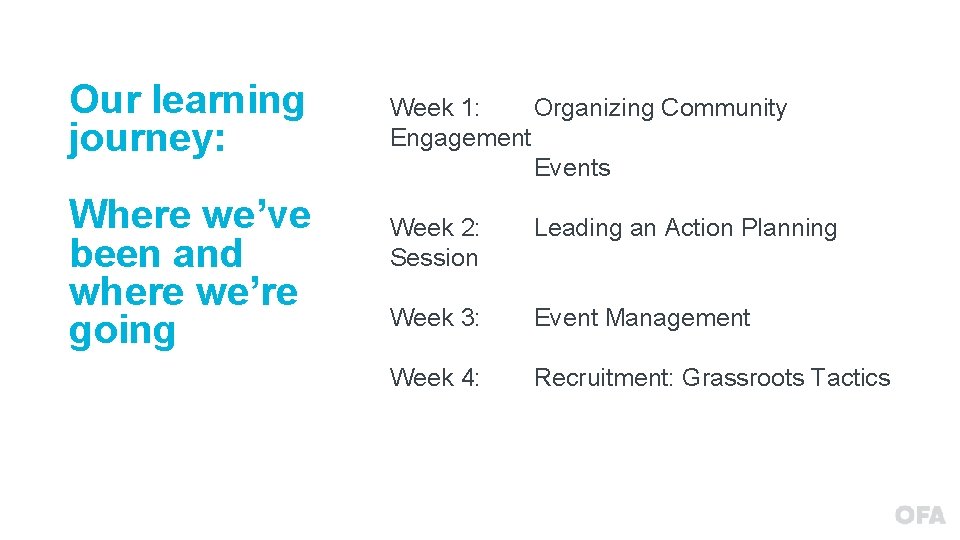 Our learning journey:

Where we've been and where we're going

Week 1: Organizing Community Engagement Events

Week 2: Leading an Action Planning Session

Week 3: Event Management

Week 4: Recruitment: Grassroots Tactics

OFA